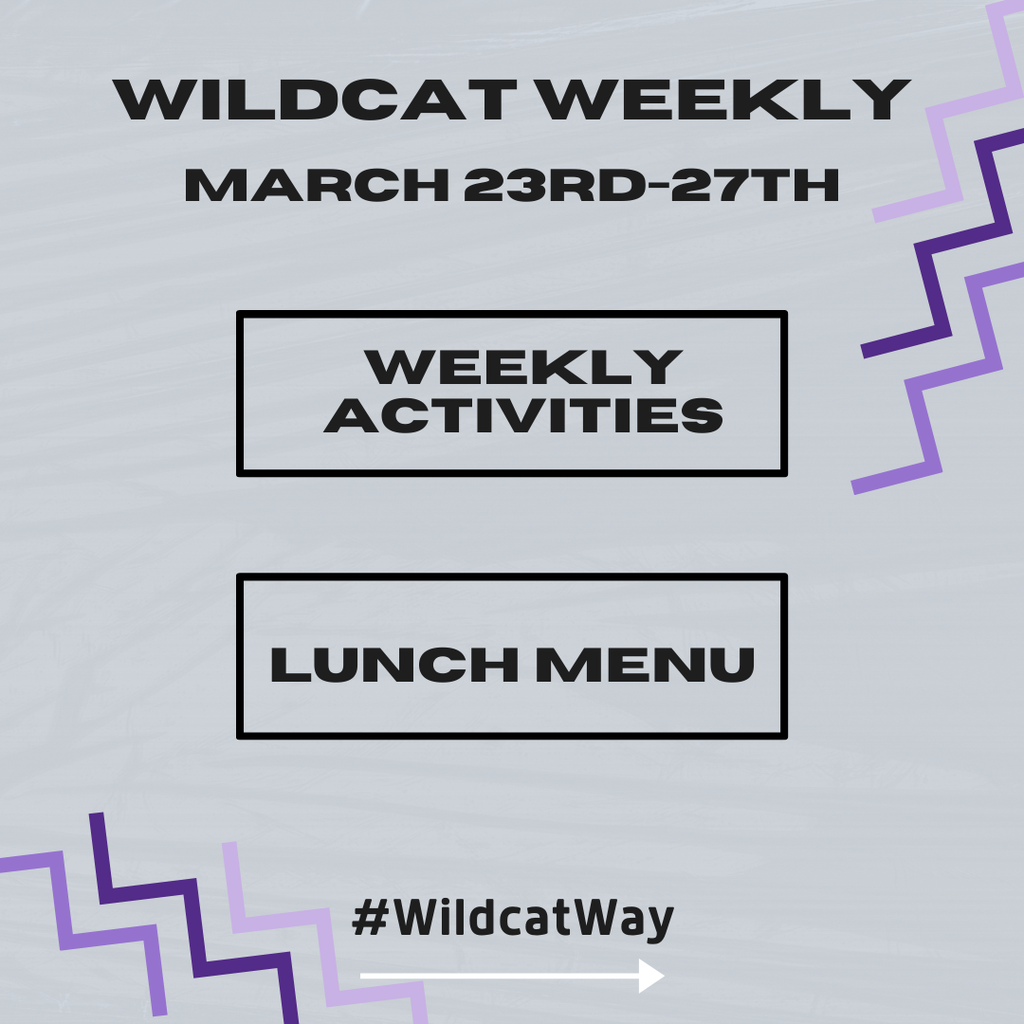 WILDCAT WEEKLY

MARCH 23RD-27TH

WEEKLY ACTIVITIES

LUNCH MENU

#WildcatWay